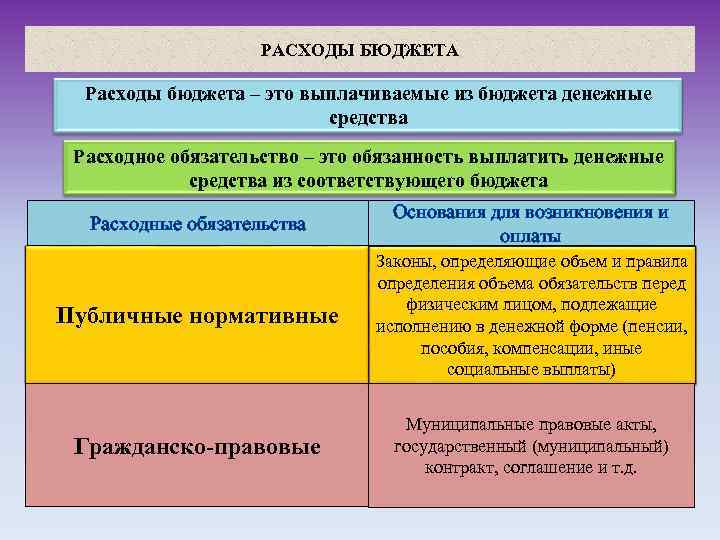 РАСХОДЫ БЮДЖЕТА

Расходы бюджета – это выплачиваемые из бюджета денежные средства

Расходное обязательство – это обязанность выплатить денежные средства из соответствующего бюджета

| Расходные обязательства | Основания для возникновения и оплаты |
|---|---|
| Публичные нормативные | Законы, определяющие объем и правила определения объема обязательств перед физическим лицом, подлежащие исполнению в денежной форме (пенсии, пособия, компенсации, иные социальные выплаты) |
| Гражданско-правовые | Муниципальные правовые акты, государственный (муниципальный) контракт, соглашение и т.д. |